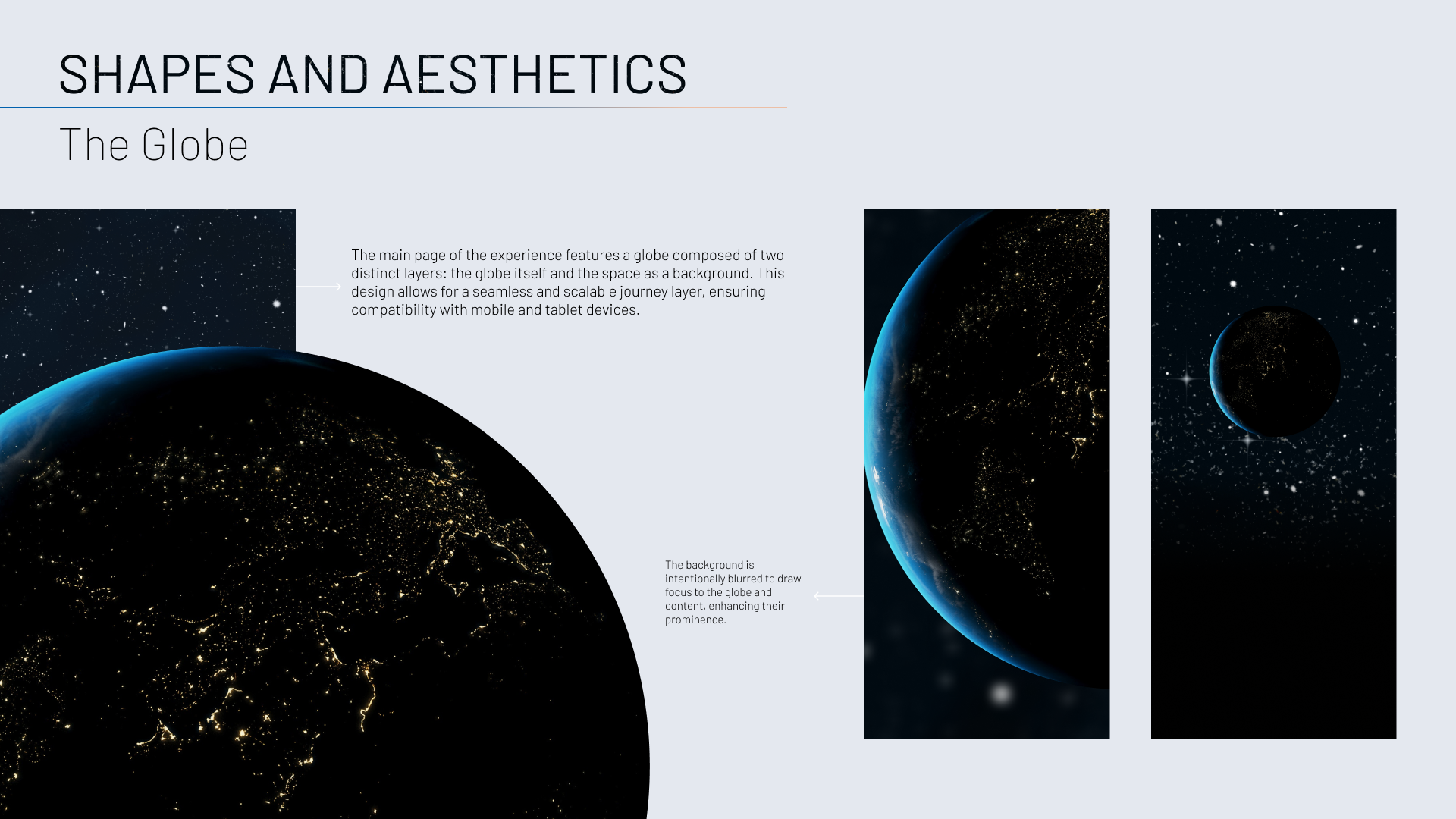 SHAPES AND AESTHETICS

The Globe

The main page of the experience features a globe composed of two distinct layers: the globe itself and the space as a background. This design allows for a seamless and scalable journey layer, ensuring compatibility with mobile and tablet devices.

The background is intentionally blurred to draw focus to the globe and content, enhancing their prominence.